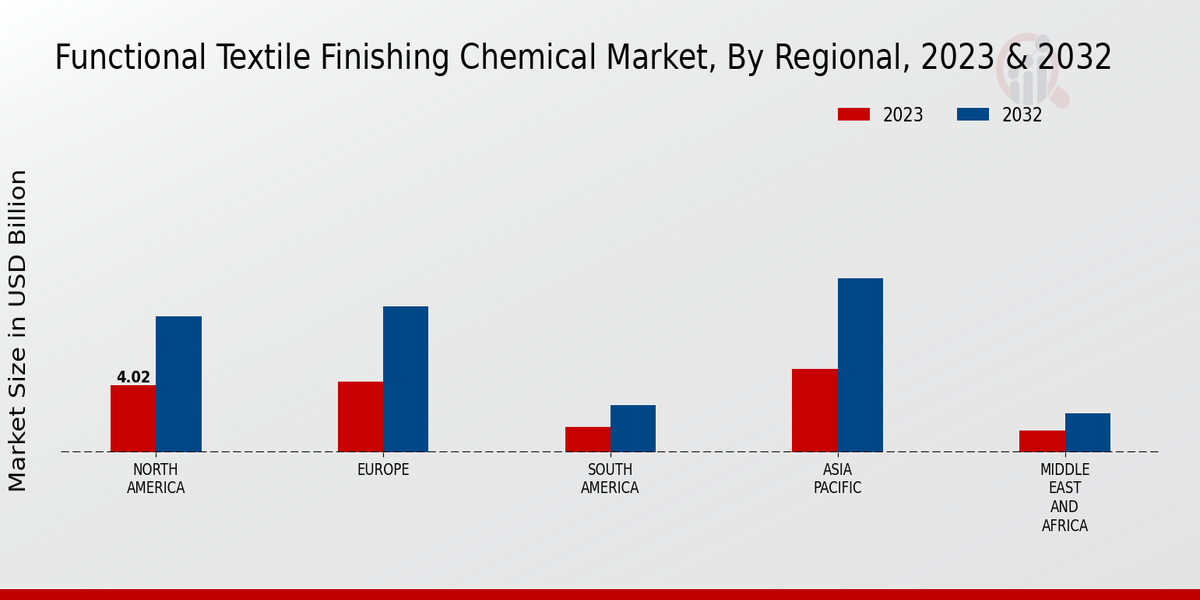 Functional Textile Finishing Chemical Market, By Regional, 2023 & 2032

2023
2032

Market Size in USD Billion

4.02

NORTH AMERICA
EUROPE
SOUTH AMERICA
ASIA PACIFIC
MIDDLE EAST AND AFRICA